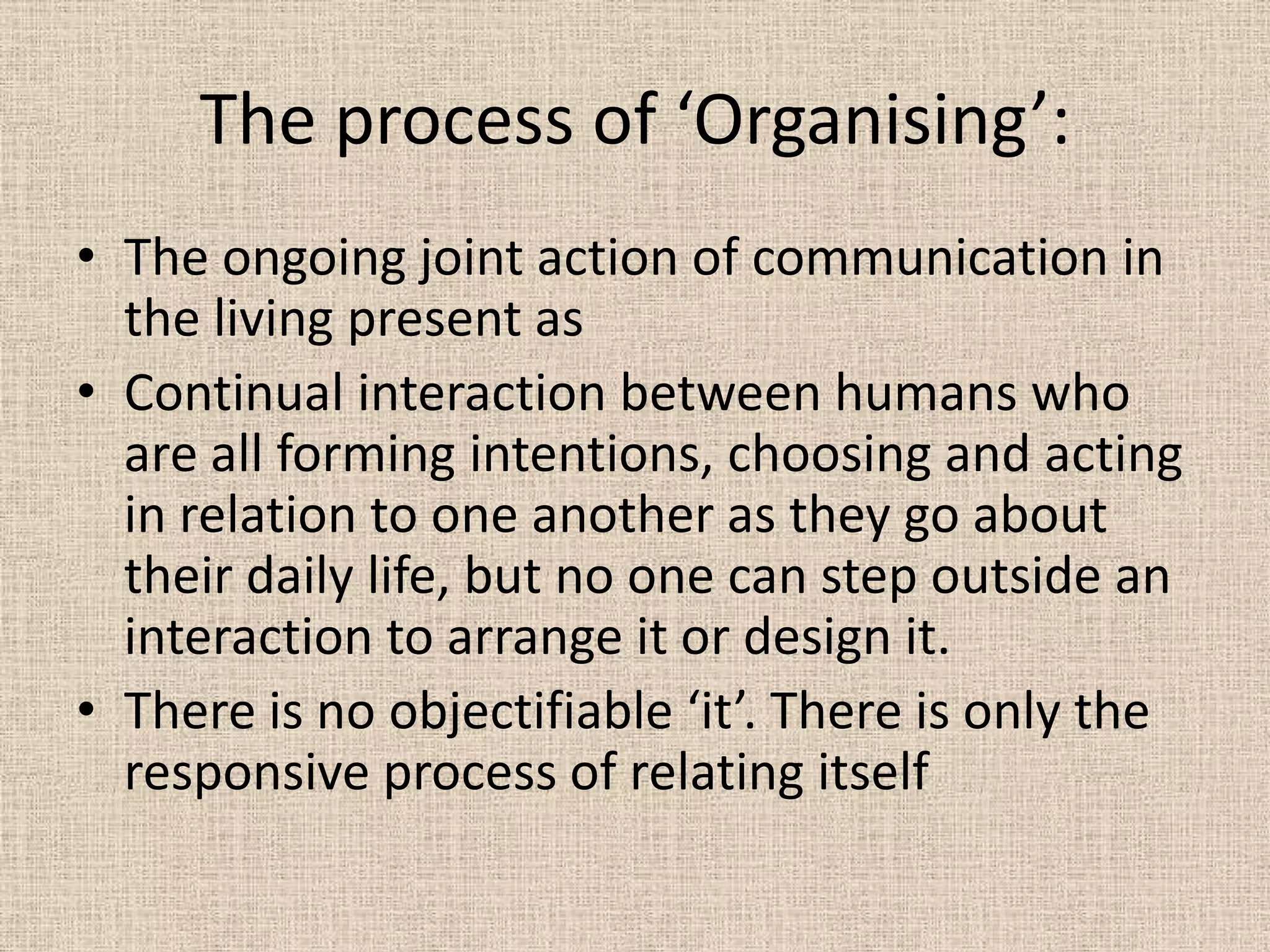 The process of ‘Organising’:

• The ongoing joint action of communication in the living present as

• Continual interaction between humans who are all forming intentions, choosing and acting in relation to one another as they go about their daily life, but no one can step outside an interaction to arrange it or design it.

• There is no objectifiable ‘it’. There is only the responsive process of relating itself